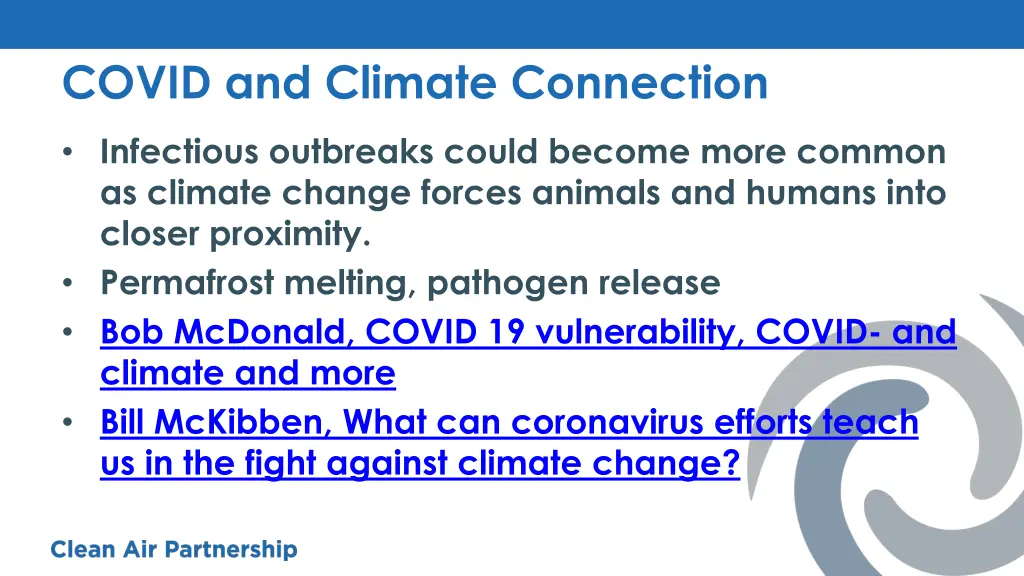 COVID and Climate Connection

• Infectious outbreaks could become more common as climate change forces animals and humans into closer proximity.
• Permafrost melting, pathogen release
• Bob McDonald, COVID 19 vulnerability, COVID- and climate and more
• Bill McKibben, What can coronavirus efforts teach us in the fight against climate change?

Clean Air Partnership